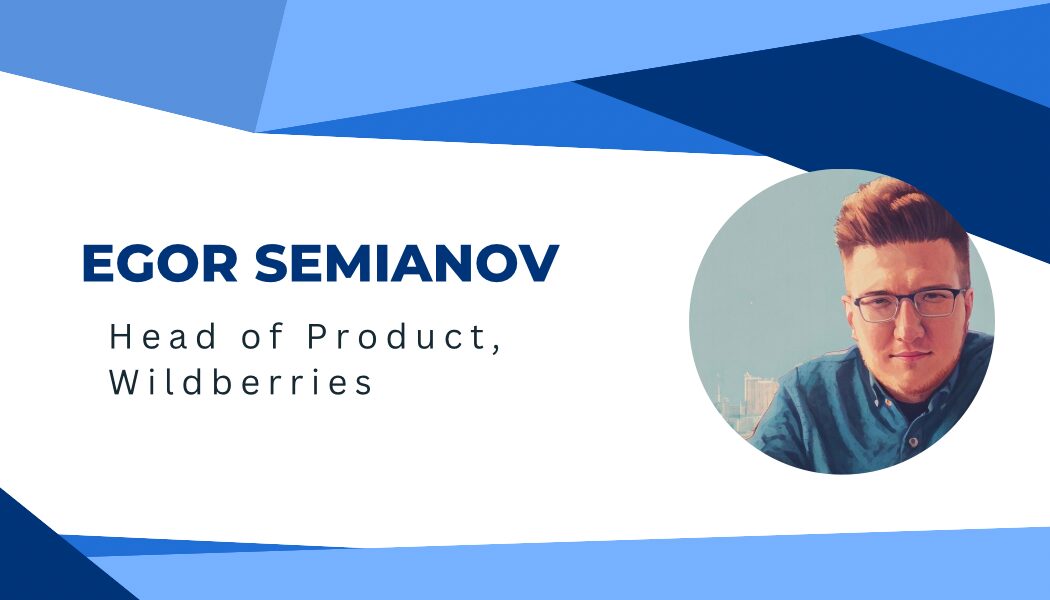 EGOR SEMIANOV

Head of Product, Wildberries